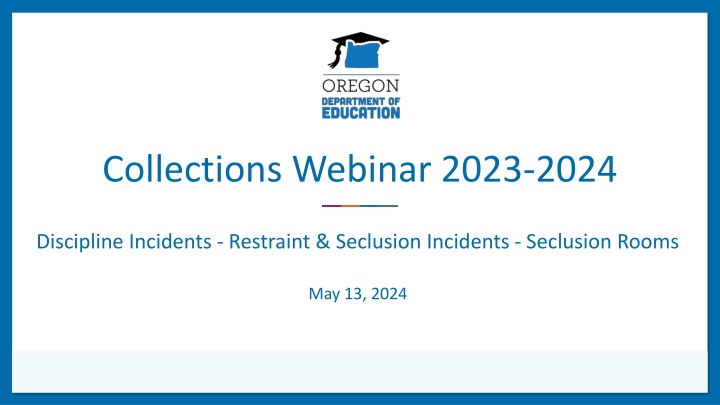 OREGON
DEPARTMENT OF
EDUCATION

Collections Webinar 2023-2024

Discipline Incidents - Restraint & Seclusion Incidents - Seclusion Rooms

May 13, 2024